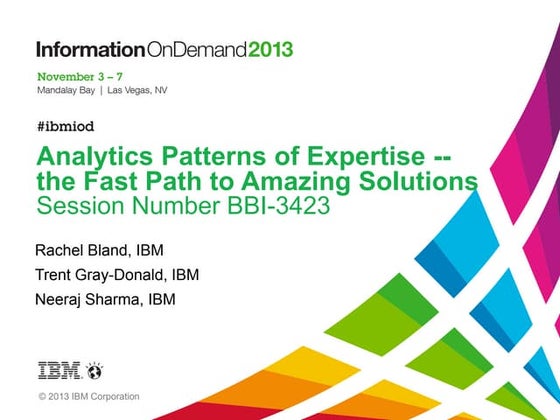 InformationOnDemand2013

November 3 – 7
Mandalay Bay | Las Vegas, NV

#ibmiod

Analytics Patterns of Expertise -- the Fast Path to Amazing Solutions
Session Number BBI-3423

Rachel Bland, IBM

Trent Gray-Donald, IBM

Neeraj Sharma, IBM

IBM

© 2013 IBM Corporation